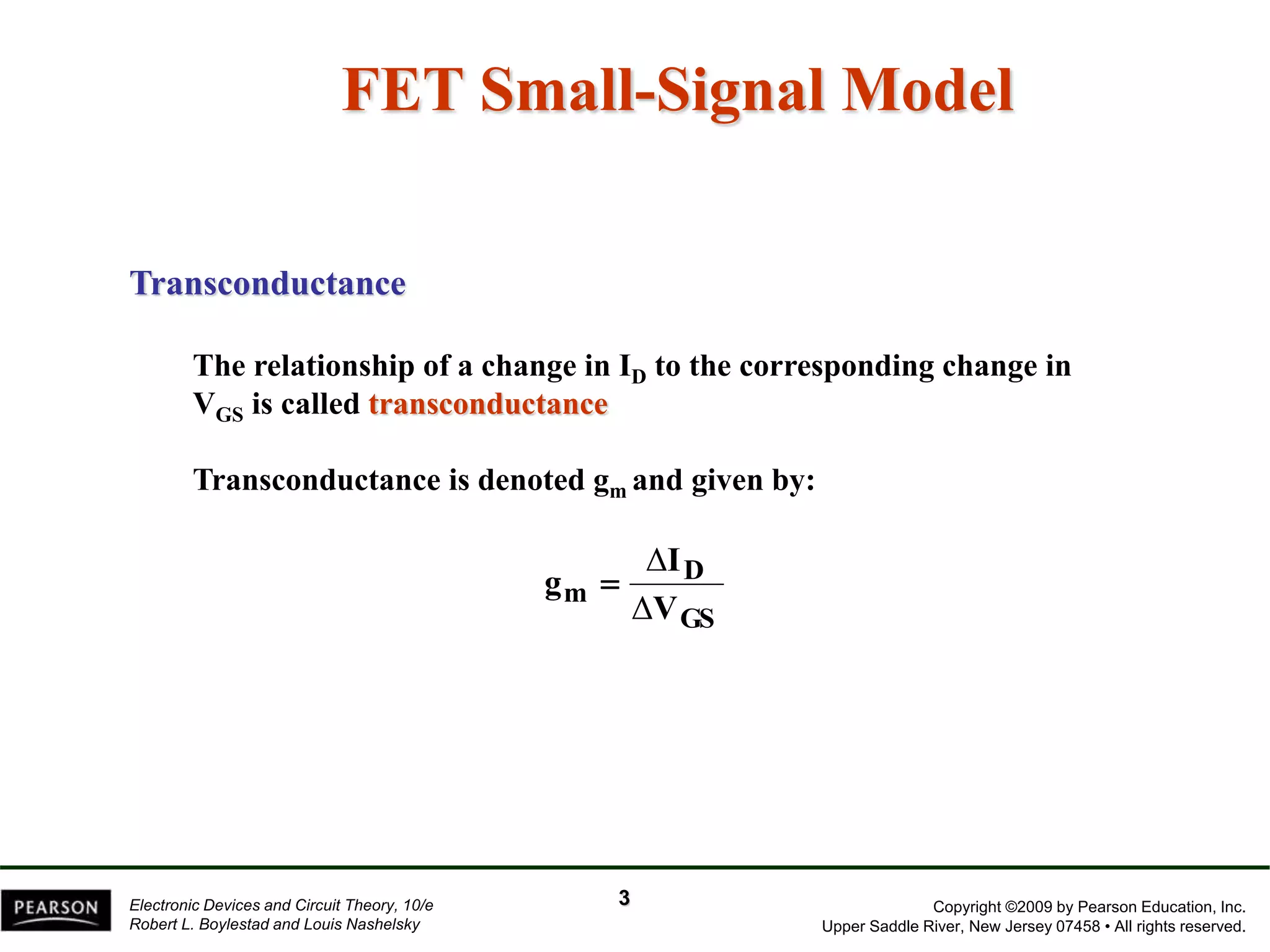 FET Small-Signal Model

Transconductance

The relationship of a change in $I_D$ to the corresponding change in $V_{GS}$ is called transconductance

Transconductance is denoted $g_m$ and given by:

$g_m = \frac{\Delta I_D}{\Delta V_{GS}}$

PEARSON

Electronic Devices and Circuit Theory, 10/e
Robert L. Boylestad and Louis Nashelsky

3

Copyright ©2009 by Pearson Education, Inc.
Upper Saddle River, New Jersey 07458 • All rights reserved.